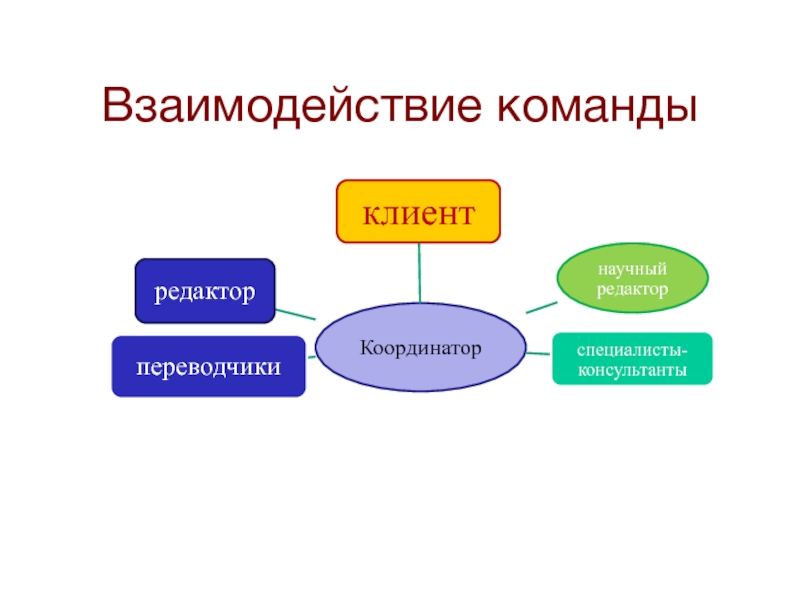 Взаимодействие команды

клиент

редактор

научный редактор

Координатор

переводчики

специалисты-консультанты